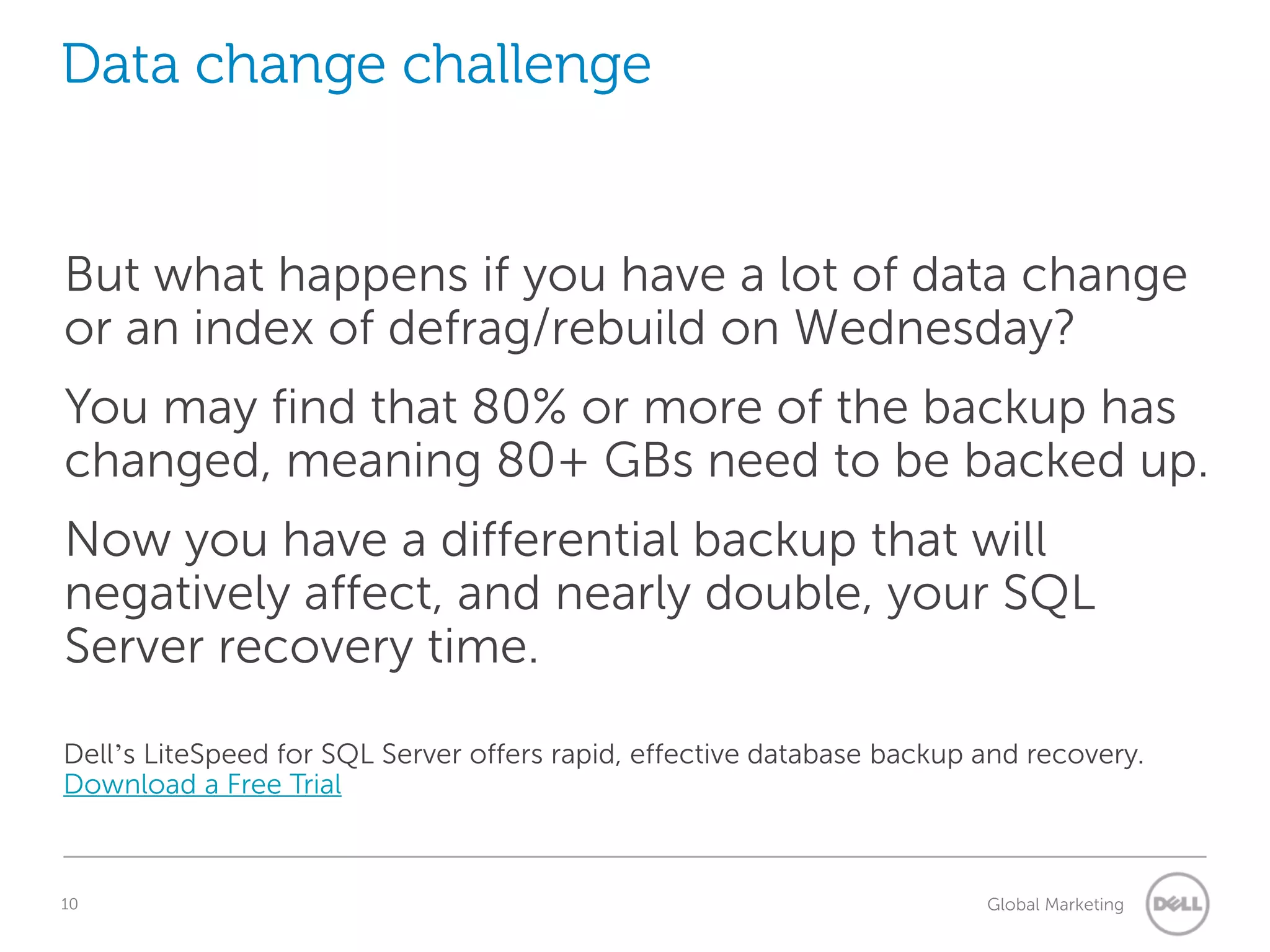 Data change challenge

But what happens if you have a lot of data change or an index of defrag/rebuild on Wednesday?

You may find that 80% or more of the backup has changed, meaning 80+ GBs need to be backed up.

Now you have a differential backup that will negatively affect, and nearly double, your SQL Server recovery time.

Dell's LiteSpeed for SQL Server offers rapid, effective database backup and recovery.
Download a Free Trial

10

Global Marketing

DELL